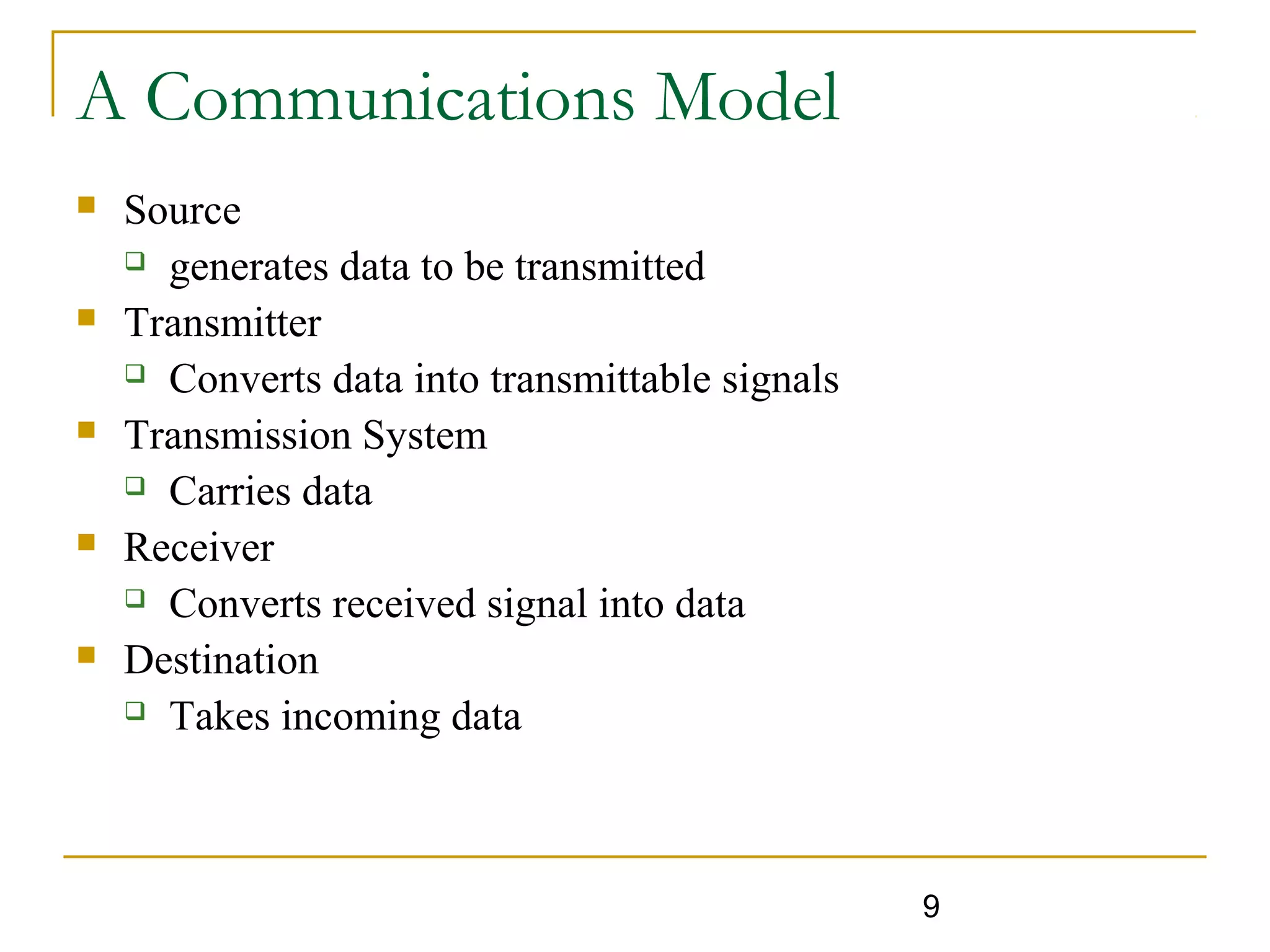 A Communications Model

- Source
  - generates data to be transmitted
- Transmitter
  - Converts data into transmittable signals
- Transmission System
  - Carries data
- Receiver
  - Converts received signal into data
- Destination
  - Takes incoming data

9